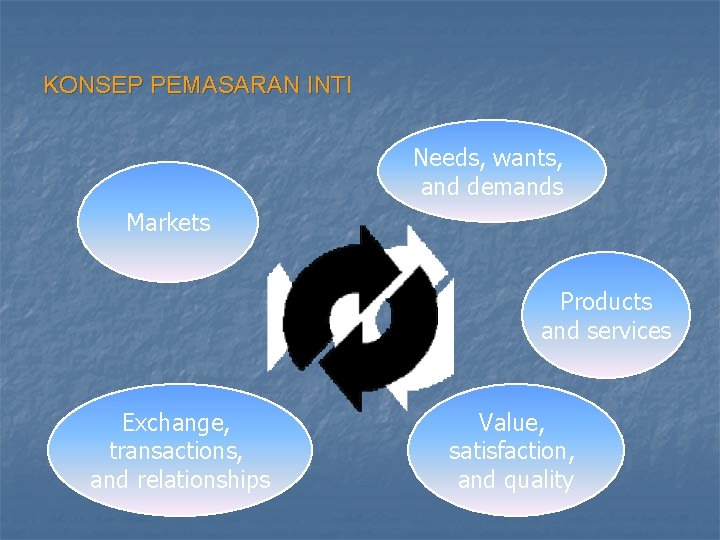 KONSEP PEMASARAN INTI

Needs, wants, and demands

Markets

Products and services

Exchange, transactions, and relationships

Value, satisfaction, and quality